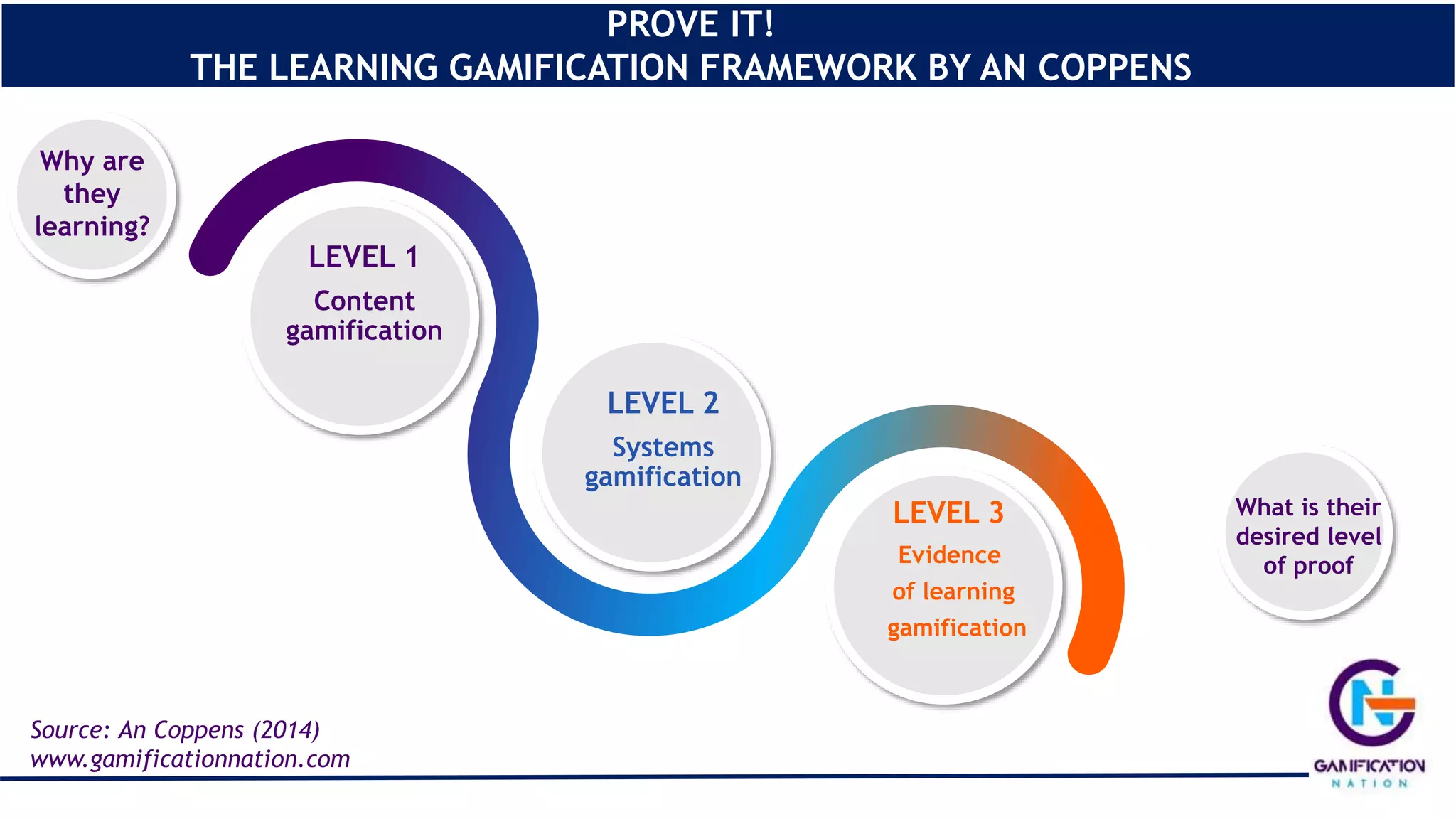 PROVE IT!
THE LEARNING GAMIFICATION FRAMEWORK BY AN COPPENS

Why are they learning?

LEVEL 1
Content gamification

LEVEL 2
Systems gamification

LEVEL 3
Evidence of learning gamification

What is their desired level of proof

Source: An Coppens (2014)
www.gamificationnation.com

GAMIFICATION
NATION